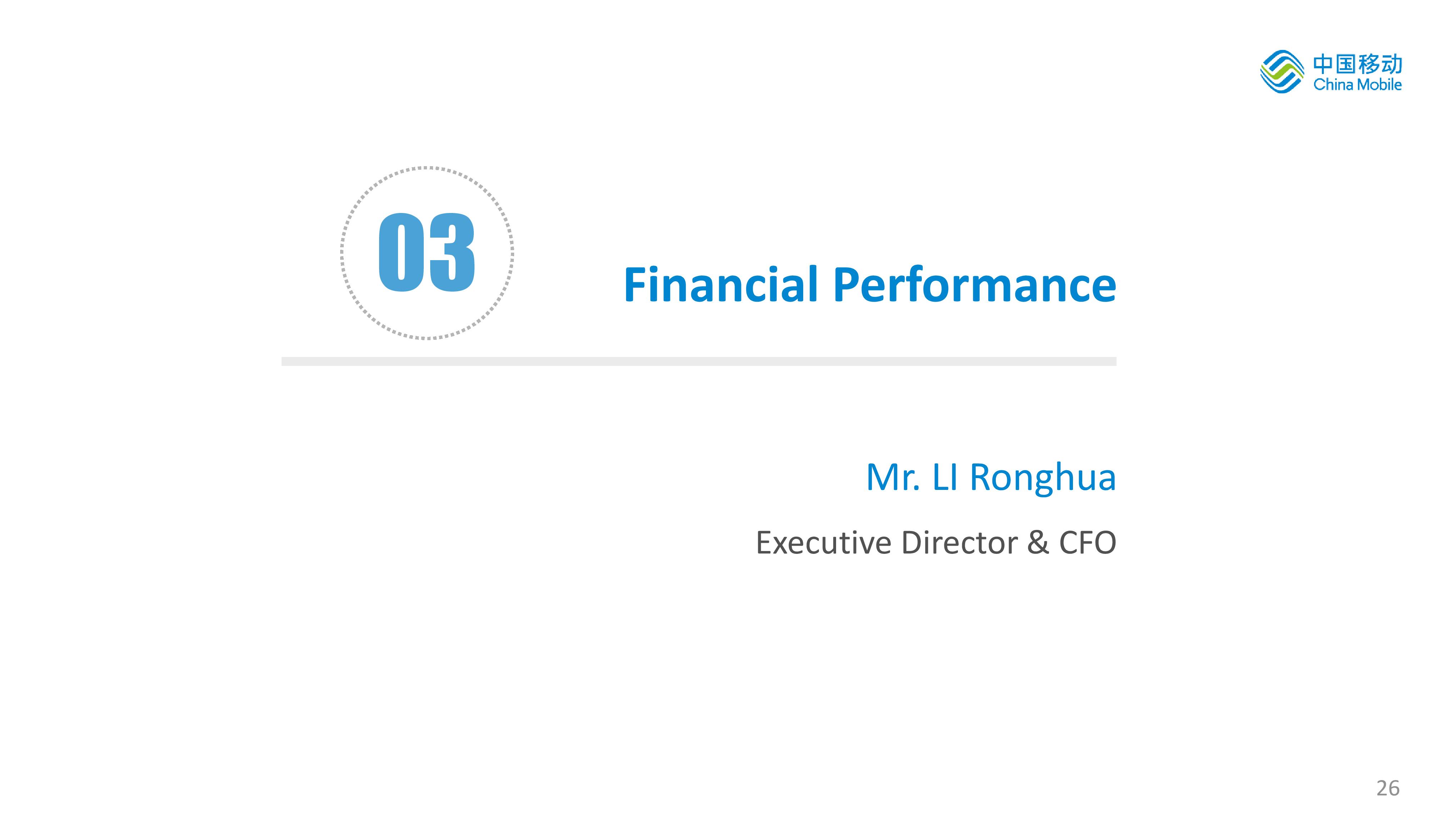 中国移动
China Mobile

03

Financial Performance

Mr. LI Ronghua

Executive Director & CFO

26